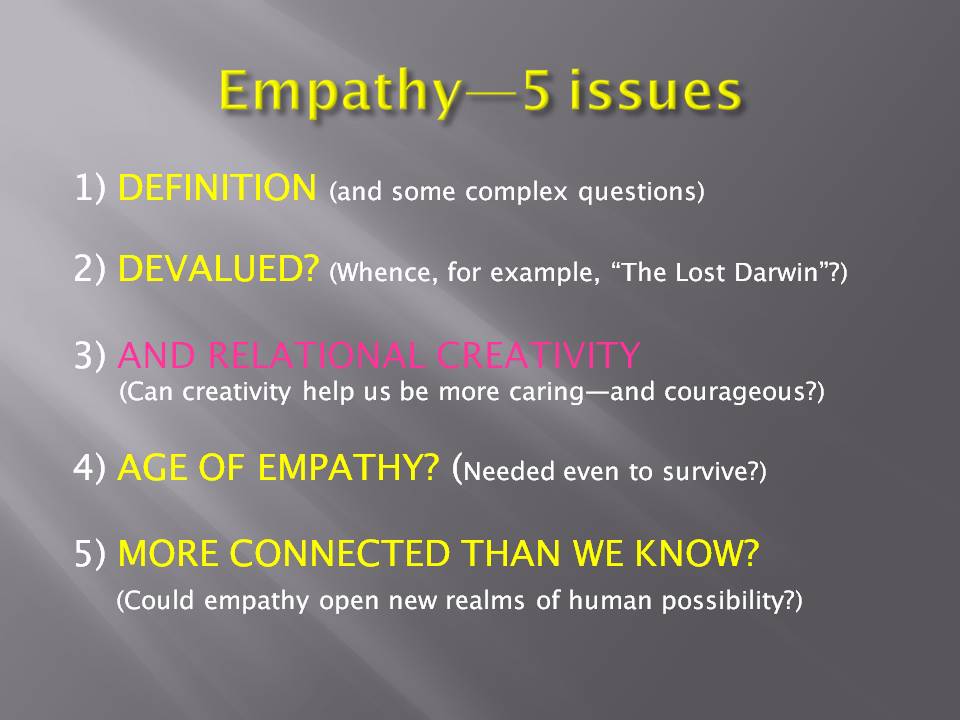 Empathy—5 issues

1) DEFINITION (and some complex questions)

2) DEVALUED? (Whence, for example, “The Lost Darwin”?)

3) AND RELATIONAL CREATIVITY
(Can creativity help us be more caring—and courageous?)

4) AGE OF EMPATHY? (Needed even to survive?)

5) MORE CONNECTED THAN WE KNOW?
(Could empathy open new realms of human possibility?)